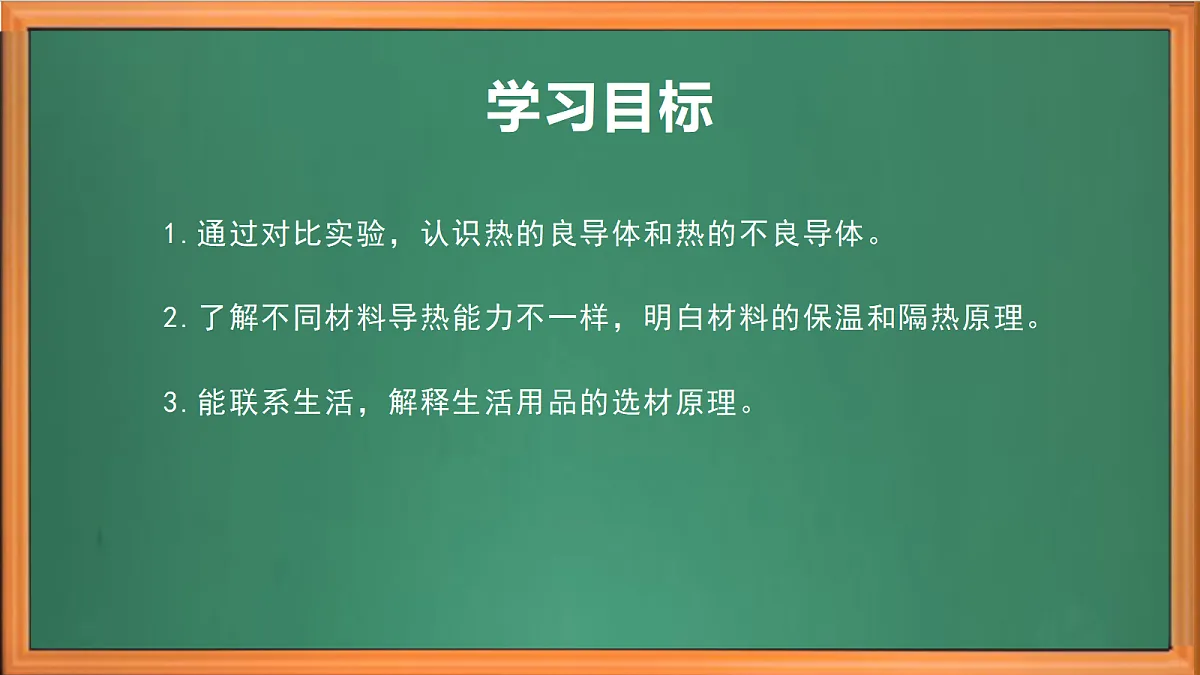 学习目标

1.通过对比实验，认识热的良导体和热的不良导体。

2.了解不同材料导热能力不一样，明白材料的保温和隔热原理。

3.能联系生活，解释生活用品的选材原理。